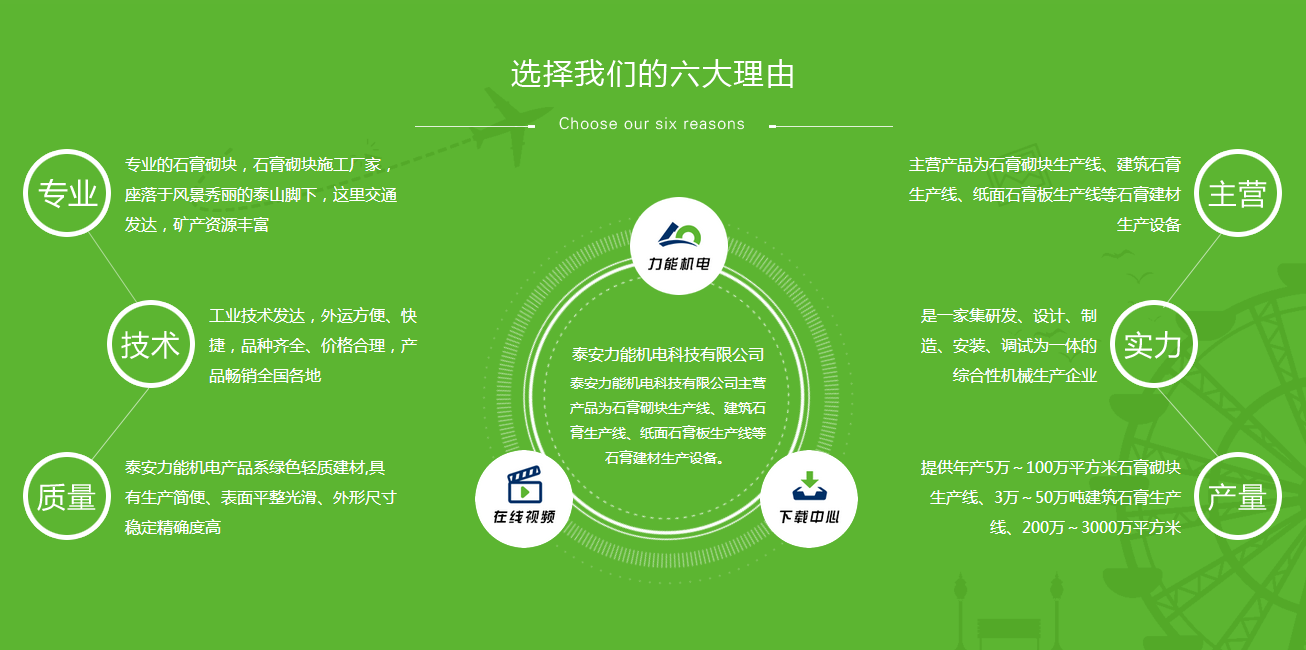 选择我们的六大理由

Choose our six reasons

专业

专业的石膏砌块，石膏砌块施工厂家，座落于风景秀丽的泰山脚下，这里交通发达，矿产资源丰富

技术

工业技术发达，外运方便、快捷，品种齐全、价格合理，产品畅销全国各地

质量

泰安力能机电产品系绿色轻质建材,具有生产简便、表面平整光滑、外形尺寸稳定精确度高

力能机电

泰安力能机电科技有限公司

泰安力能机电科技有限公司主营产品为石膏砌块生产线、建筑石膏生产线、纸面石膏板生产线等石膏建材生产设备。

在线视频

下载中心

主营

主营产品为石膏砌块生产线、建筑石膏生产线、纸面石膏板生产线等石膏建材生产设备

实力

是一家集研发、设计、制造、安装、调试为一体的综合性机械生产企业

产量

提供年产5万～100万平方米石膏砌块生产线、3万～50万吨建筑石膏生产线、200万～3000万平方米